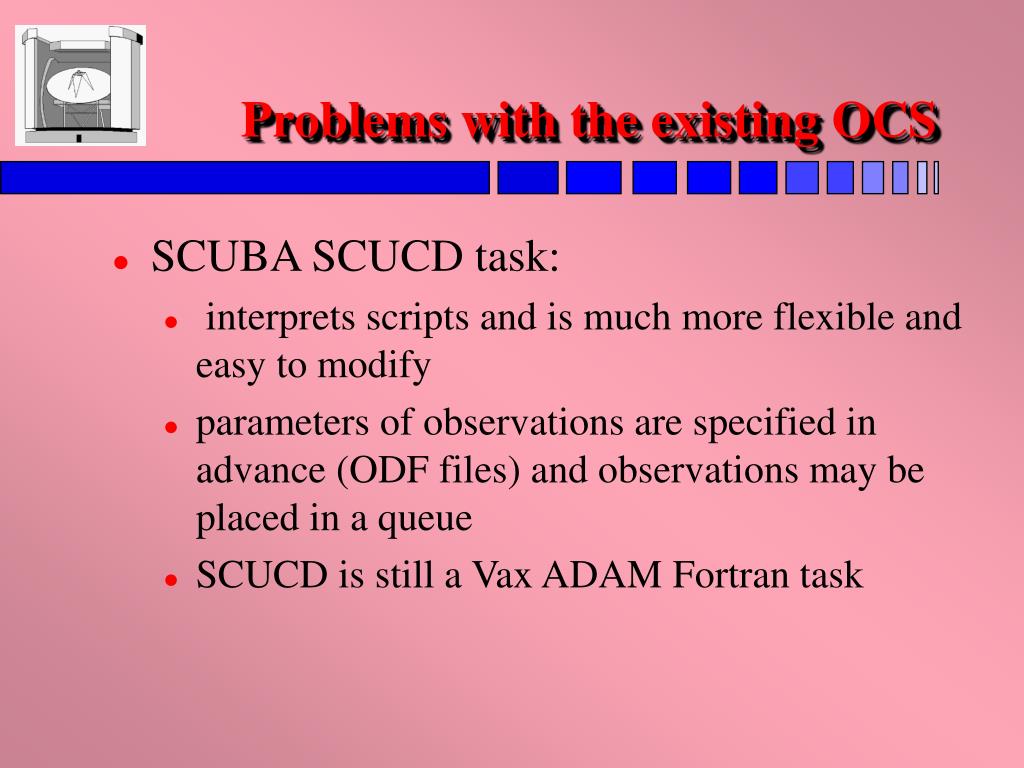 Problems with the existing OCS

- SCUBA SCUCD task:
  - interprets scripts and is much more flexible and easy to modify
  - parameters of observations are specified in advance (ODF files) and observations may be placed in a queue
  - SCUCD is still a Vax ADAM Fortran task